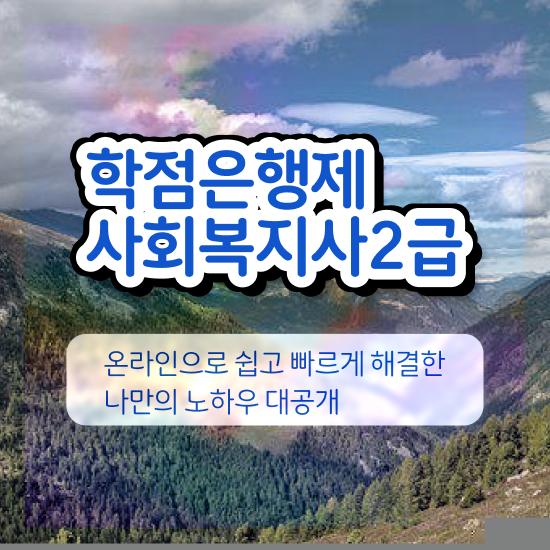 학점은행제
사회복지사2급

온라인으로 쉽고 빠르게 해결한
나만의 노하우 대공개